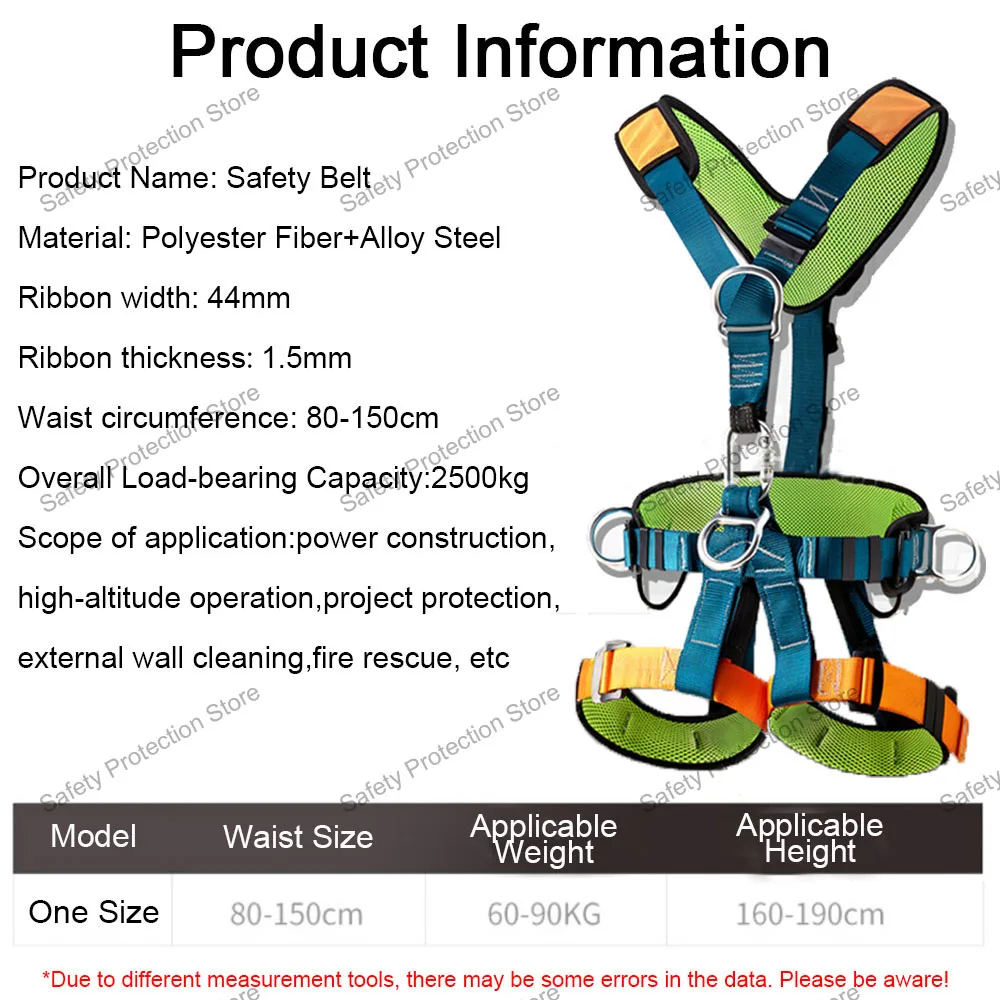 Product Information

Product Name: Safety Belt

Material: Polyester Fiber+Alloy Steel

Ribbon width: 44mm

Ribbon thickness: 1.5mm

Waist circumference: 80-150cm

Overall Load-bearing Capacity:2500kg

Scope of application:power construction, high-altitude operation,project protection, external wall cleaning,fire rescue, etc

| Model | Waist Size | Applicable Weight | Applicable Height |
|---|---|---|---|
| One Size | 80-150cm | 60-90KG | 160-190cm |

*Due to different measurement tools, there may be some errors in the data. Please be aware!

Safety Protection Store